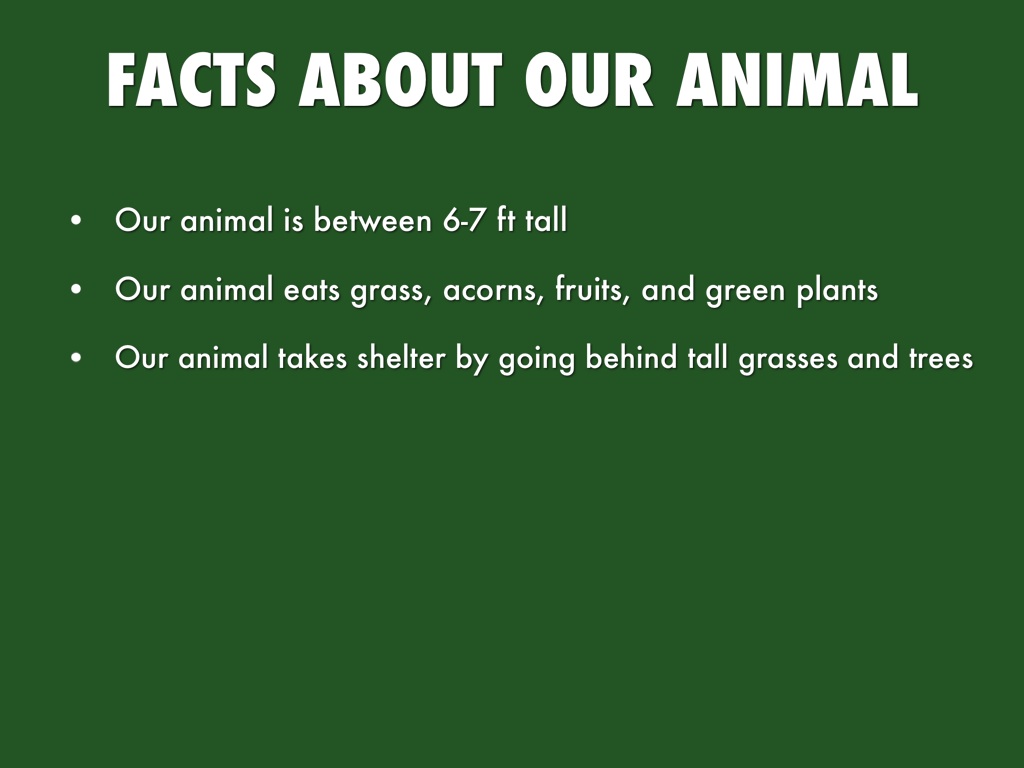 FACTS ABOUT OUR ANIMAL

• Our animal is between 6-7 ft tall

• Our animal eats grass, acorns, fruits, and green plants

• Our animal takes shelter by going behind tall grasses and trees